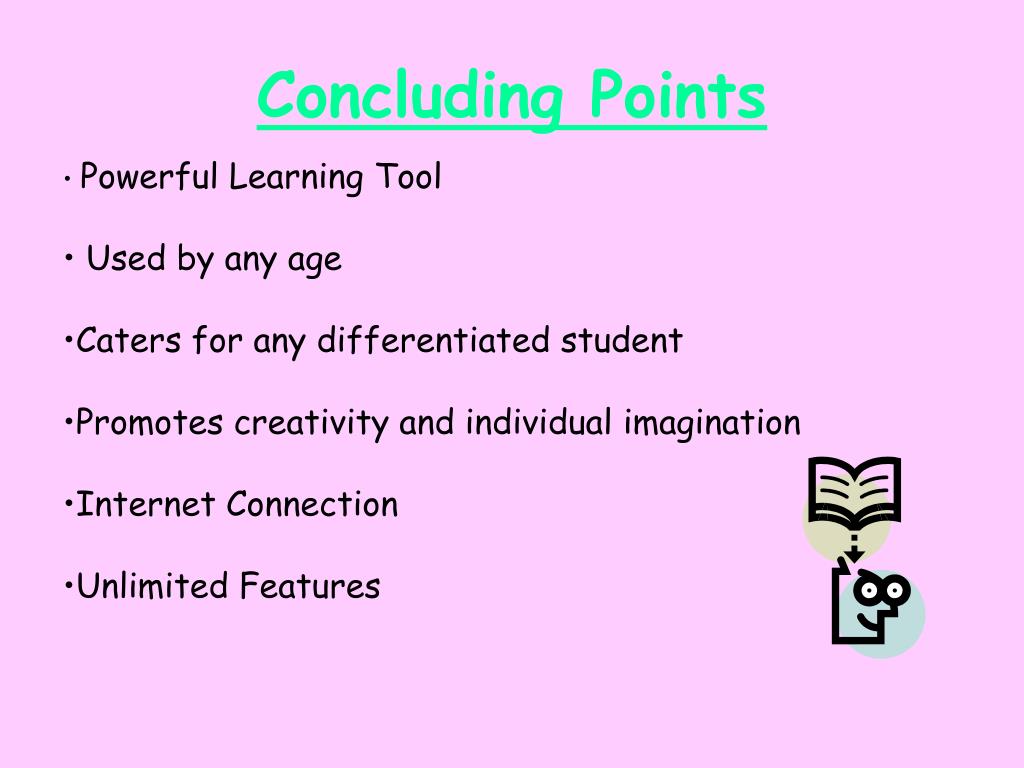 Concluding Points

• Powerful Learning Tool

• Used by any age

•Caters for any differentiated student

•Promotes creativity and individual imagination

•Internet Connection

•Unlimited Features